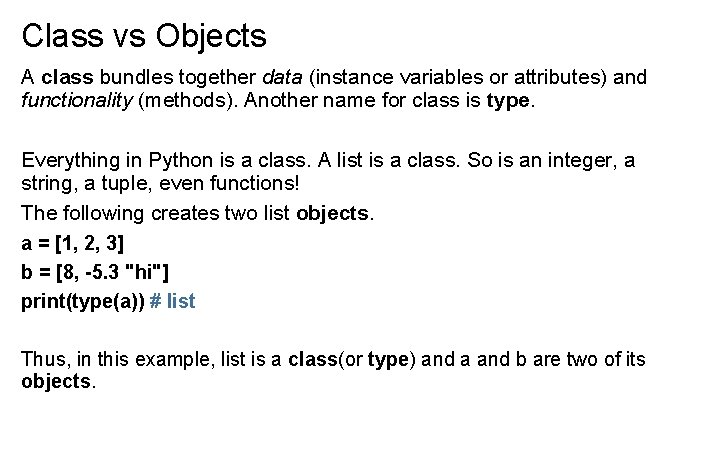 Class vs Objects

A class bundles together data (instance variables or attributes) and functionality (methods). Another name for class is type.

Everything in Python is a class. A list is a class. So is an integer, a string, a tuple, even functions!

The following creates two list objects.

a = [1, 2, 3]

b = [8, -5.3 "hi"]

print(type(a)) # list

Thus, in this example, list is a class(or type) and a and b are two of its objects.